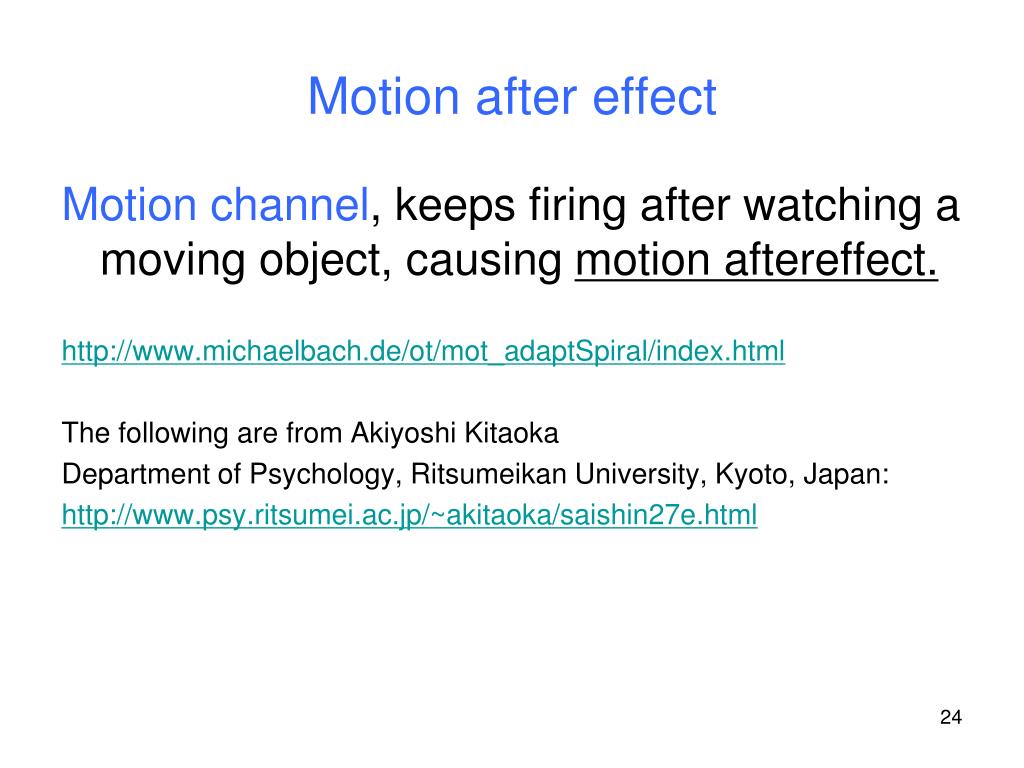 Motion after effect

Motion channel, keeps firing after watching a moving object, causing motion aftereffect.

http://www.michaelbach.de/ot/mot_adaptSpiral/index.html

The following are from Akiyoshi Kitaoka
Department of Psychology, Ritsumeikan University, Kyoto, Japan:
http://www.psy.ritsumei.ac.jp/~akitaoka/saishin27e.html

24